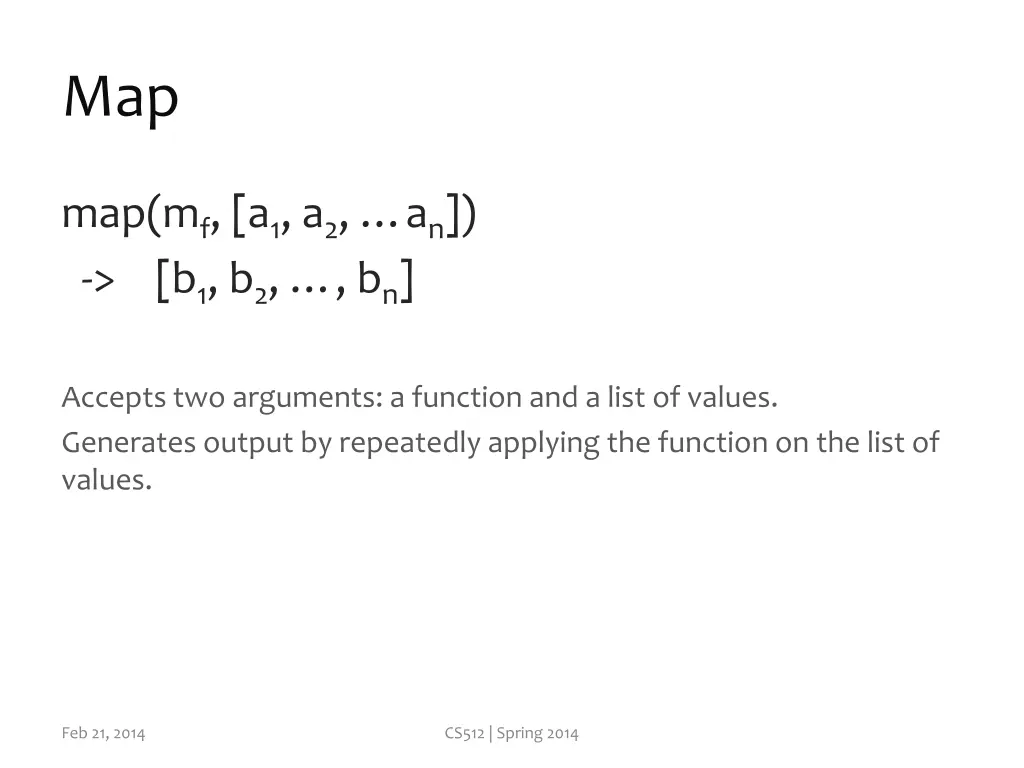 Map

map($m_f$, [$a_1$, $a_2$, … $a_n$])
-> [$b_1$, $b_2$, … , $b_n$]

Accepts two arguments: a function and a list of values.

Generates output by repeatedly applying the function on the list of values.

Feb 21, 2014

CS512 | Spring 2014